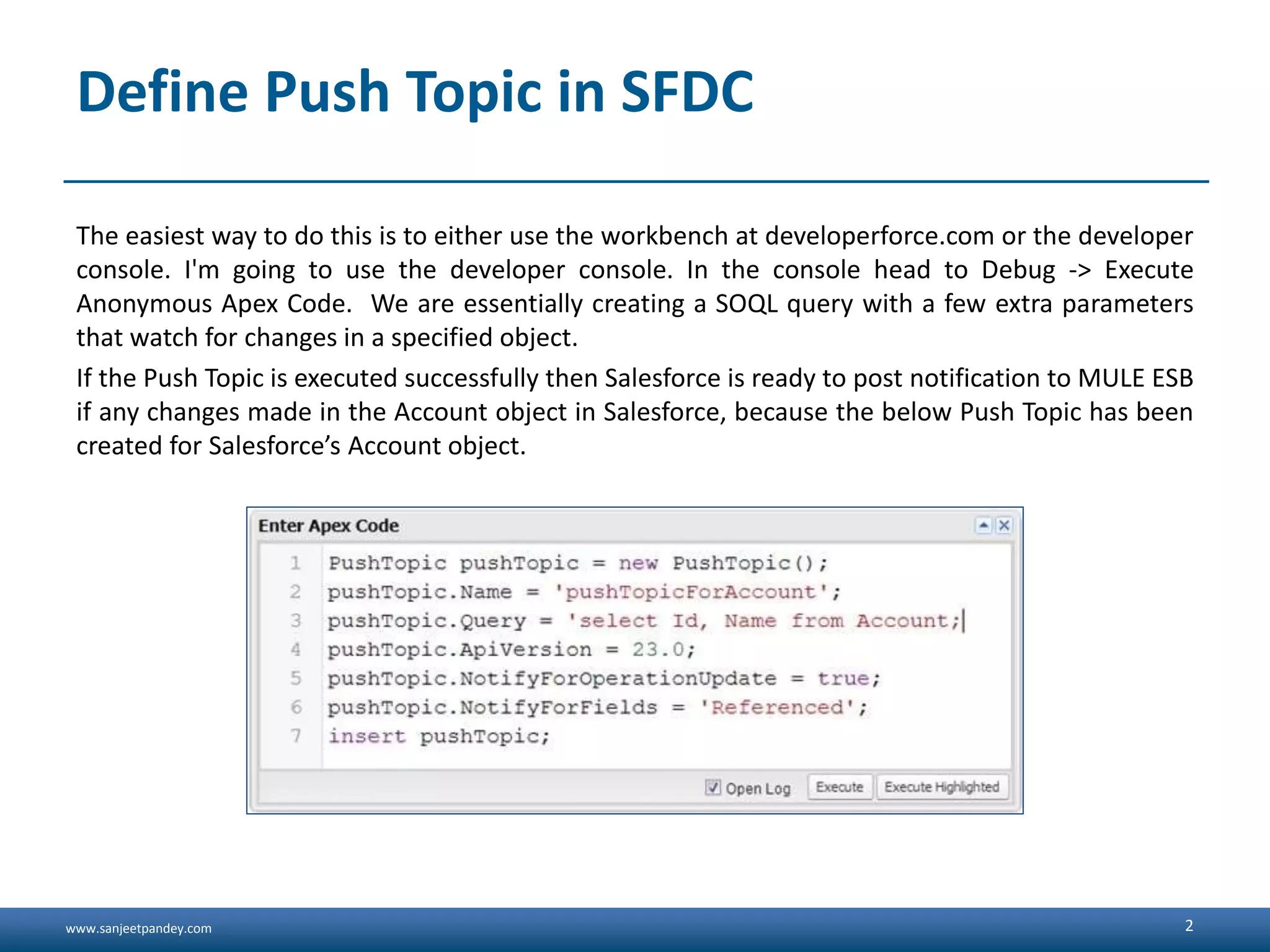 Define Push Topic in SFDC

The easiest way to do this is to either use the workbench at developerforce.com or the developer console. I'm going to use the developer console. In the console head to Debug -> Execute Anonymous Apex Code. We are essentially creating a SOQL query with a few extra parameters that watch for changes in a specified object.

If the Push Topic is executed successfully then Salesforce is ready to post notification to MULE ESB if any changes made in the Account object in Salesforce, because the below Push Topic has been created for Salesforce’s Account object.

Enter Apex Code

1 PushTopic pushTopic = new PushTopic();
2 pushTopic.Name = 'pushTopicForAccount';
3 pushTopic.Query = 'select Id, Name from Account;
4 pushTopic.ApiVersion = 23.0;
5 pushTopic.NotifyForOperationUpdate = true;
6 pushTopic.NotifyForFields = 'Referenced';
7 insert pushTopic;

Open Log Execute Execute Highlighted

www.sanjeetpandey.com

2